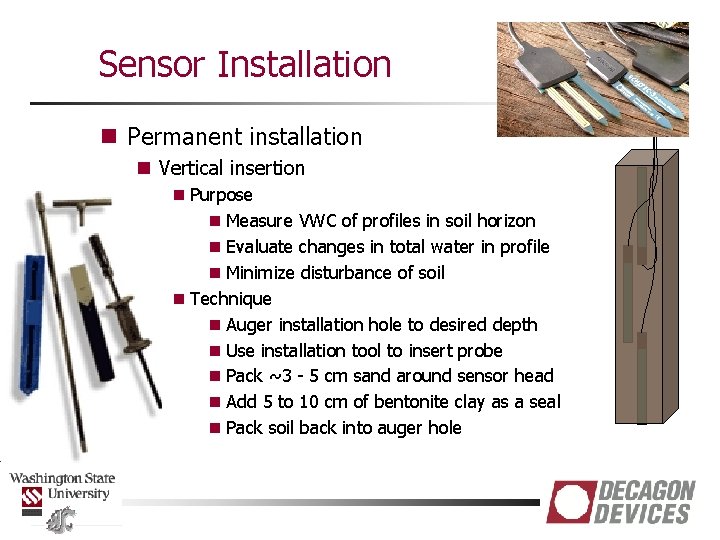 Sensor Installation

Permanent installation

Vertical insertion

Purpose

Measure VWC of profiles in soil horizon

Evaluate changes in total water in profile

Minimize disturbance of soil

Technique

Auger installation hole to desired depth

Use installation tool to insert probe

Pack ~3 - 5 cm sand around sensor head

Add 5 to 10 cm of bentonite clay as a seal

Pack soil back into auger hole

Washington State University

DECAGON DEVICES